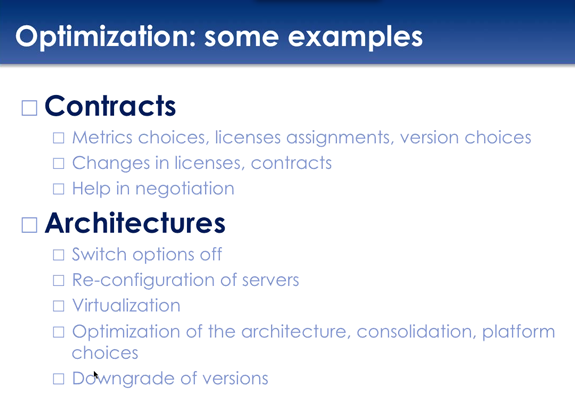 Optimization: some examples

□ Contracts

□ Metrics choices, licenses assignments, version choices

□ Changes in licenses, contracts

□ Help in negotiation

□ Architectures

□ Switch options off

□ Re-configuration of servers

□ Virtualization

□ Optimization of the architecture, consolidation, platform choices

□ Downgrade of versions